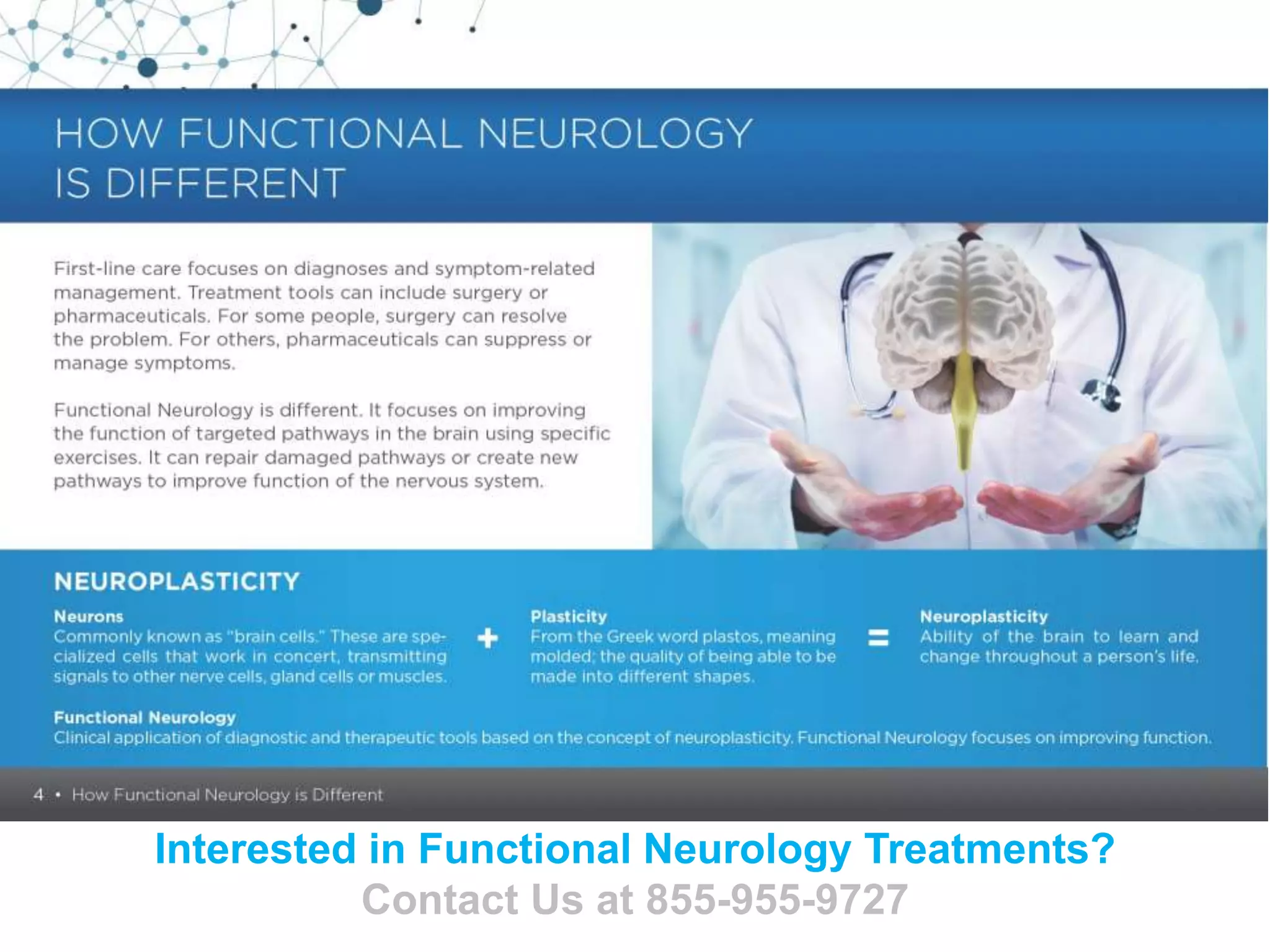 HOW FUNCTIONAL NEUROLOGY IS DIFFERENT

First-line care focuses on diagnoses and symptom-related management. Treatment tools can include surgery or pharmaceuticals. For some people, surgery can resolve the problem. For others, pharmaceuticals can suppress or manage symptoms.

Functional Neurology is different. It focuses on improving the function of targeted pathways in the brain using specific exercises. It can repair damaged pathways or create new pathways to improve function of the nervous system.

NEUROPLASTICITY

Neurons
Commonly known as "brain cells." These are specialized cells that work in concert, transmitting signals to other nerve cells, gland cells or muscles.

+

Plasticity
From the Greek word plastos, meaning molded; the quality of being able to be made into different shapes.

=

Neuroplasticity
Ability of the brain to learn and change throughout a person's life.

Functional Neurology
Clinical application of diagnostic and therapeutic tools based on the concept of neuroplasticity. Functional Neurology focuses on improving function.

4 • How Functional Neurology is Different

Interested in Functional Neurology Treatments?
Contact Us at 855-955-9727